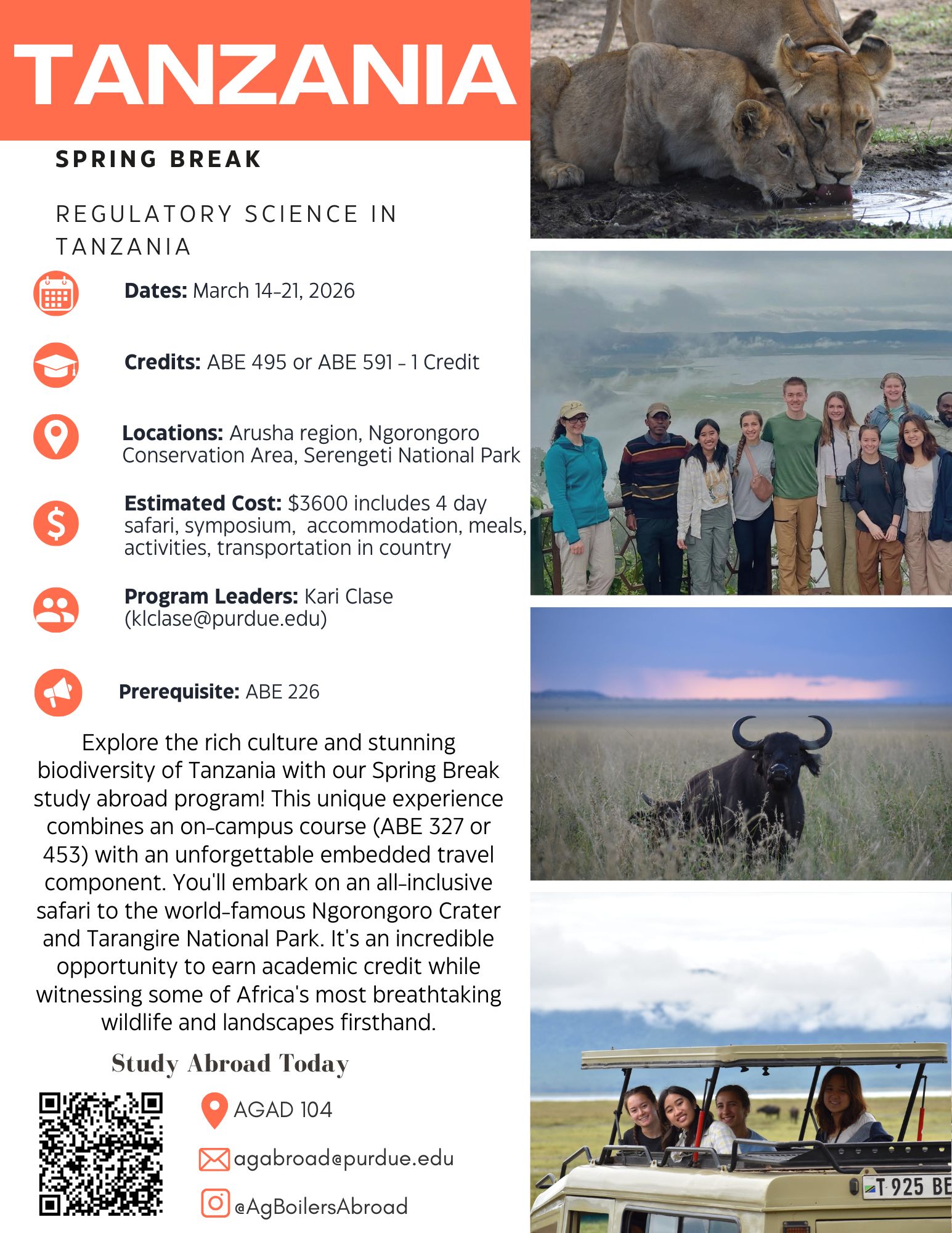 TANZANIA

SPRING BREAK

REGULATORY SCIENCE IN TANZANIA

Dates: March 14-21, 2026

Credits: ABE 495 or ABE 591 - 1 Credit

Locations: Arusha region, Ngorongoro Conservation Area, Serengeti National Park

Estimated Cost: $3600 includes 4 day safari, symposium, accommodation, meals, activities, transportation in country

Program Leaders: Kari Clase (klclase@purdue.edu)

Prerequisite: ABE 226

Explore the rich culture and stunning biodiversity of Tanzania with our Spring Break study abroad program! This unique experience combines an on-campus course (ABE 327 or 453) with an unforgettable embedded travel component. You'll embark on an all-inclusive safari to the world-famous Ngorongoro Crater and Tarangire National Park. It's an incredible opportunity to earn academic credit while witnessing some of Africa's most breathtaking wildlife and landscapes firsthand.

Study Abroad Today

AGAD 104

agabroad@purdue.edu

@AgBoilersAbroad

T 925 BE